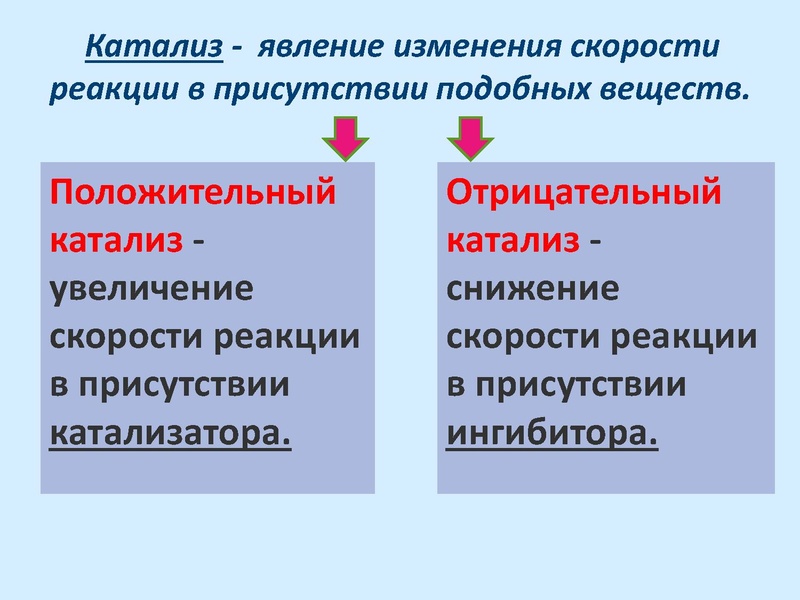 Катализ - явление изменения скорости реакции в присутствии подобных веществ.

Положительный катализ - увеличение скорости реакции в присутствии катализатора.

Отрицательный катализ - снижение скорости реакции в присутствии ингибитора.